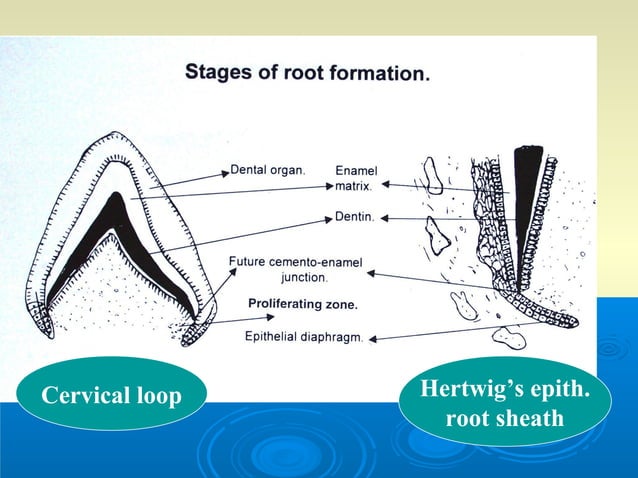 Stages of root formation.

Dental organ.

Enamel matrix.

Dentin.

Future cemento-enamel junction.

Proliferating zone.

Epithelial diaphragm.

Cervical loop

Hertwig's epith. root sheath